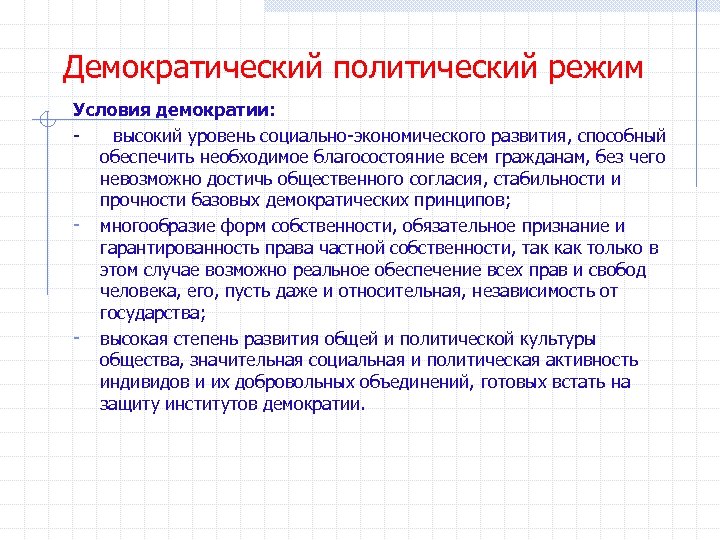 Демократический политический режим

Условия демократии:

- высокий уровень социально-экономического развития, способный обеспечить необходимое благосостояние всем гражданам, без чего невозможно достичь общественного согласия, стабильности и прочности базовых демократических принципов;

- многообразие форм собственности, обязательное признание и гарантированность права частной собственности, так как только в этом случае возможно реальное обеспечение всех прав и свобод человека, его, пусть даже и относительная, независимость от государства;

- высокая степень развития общей и политической культуры общества, значительная социальная и политическая активность индивидов и их добровольных объединений, готовых встать на защиту институтов демократии.